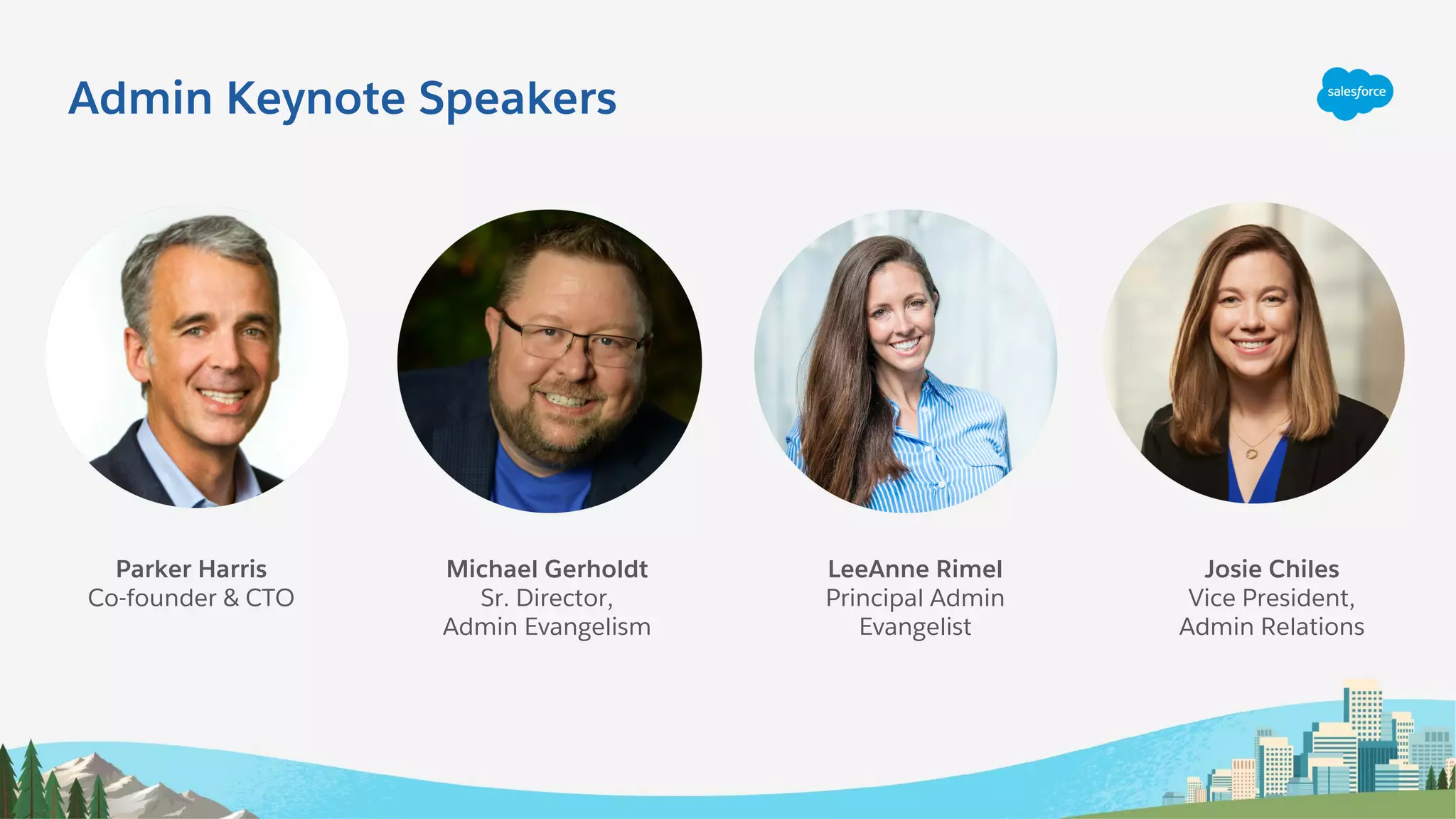 Admin Keynote Speakers

salesforce

Parker Harris
Co-founder & CTO

Michael Gerholdt
Sr. Director,
Admin Evangelism

LeeAnne Rimel
Principal Admin
Evangelist

Josie Chiles
Vice President,
Admin Relations